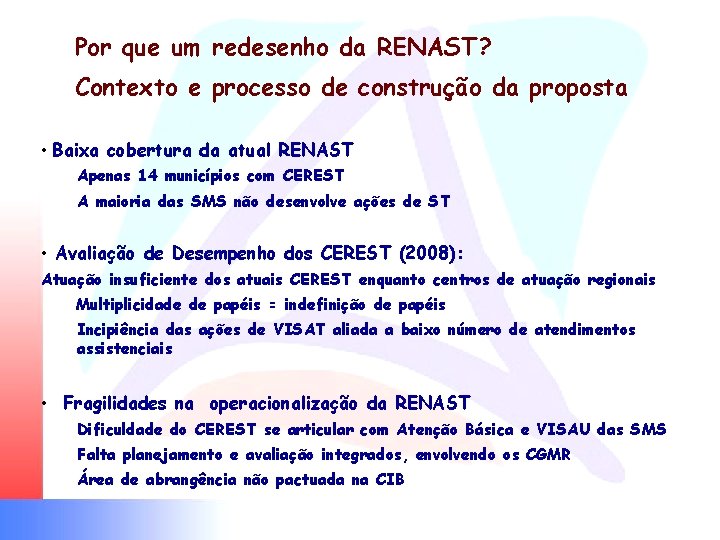 Por que um redesenho da RENAST?

Contexto e processo de construção da proposta

• Baixa cobertura da atual RENAST

Apenas 14 municípios com CEREST

A maioria das SMS não desenvolve ações de ST

• Avaliação de Desempenho dos CEREST (2008):

Atuação insuficiente dos atuais CEREST enquanto centros de atuação regionais

Multiplicidade de papéis = indefinição de papéis

Incipiência das ações de VISAT aliada a baixo número de atendimentos assistenciais

• Fragilidades na operacionalização da RENAST

Dificuldade do CEREST se articular com Atenção Básica e VISAU das SMS

Falta planejamento e avaliação integrados, envolvendo os CGMR

Área de abrangência não pactuada na CIB